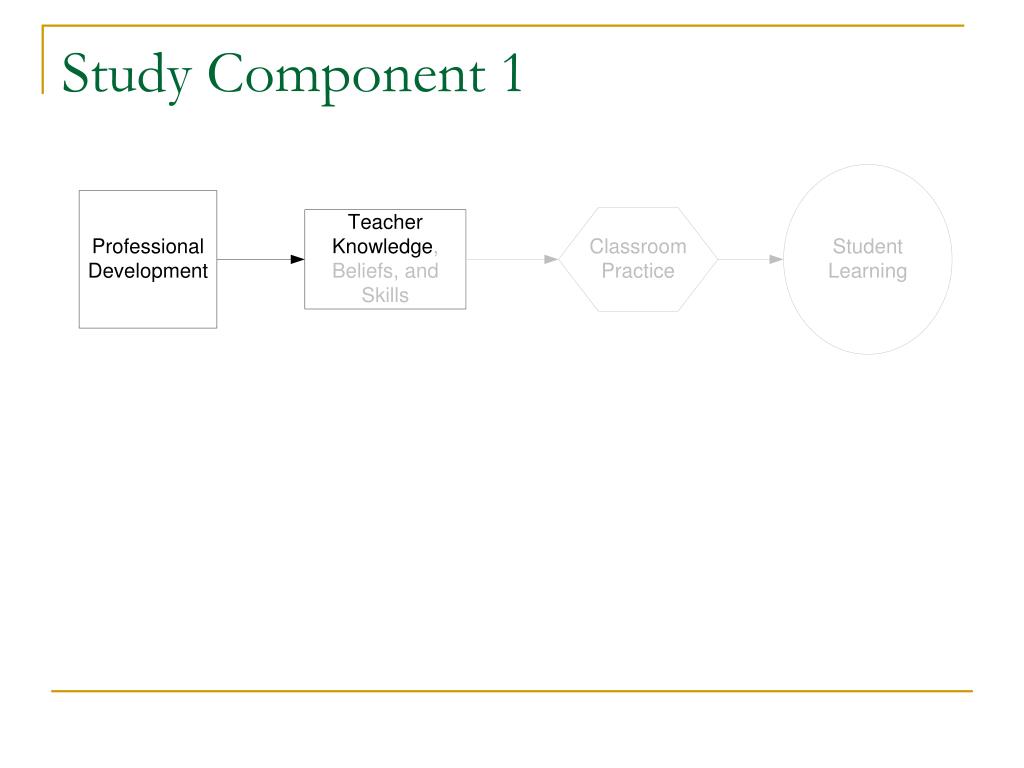 Study Component 1

Professional Development

Teacher Knowledge, Beliefs, and Skills

Classroom Practice

Student Learning